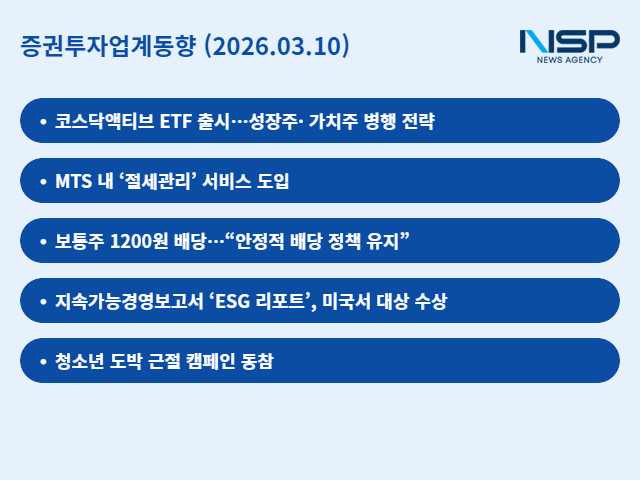 증권투자업계동향 (2026.03.10)

NSP
NEWS AGENCY

• 코스닥액티브 ETF 출시…성장주· 가치주 병행 전략

• MTS 내 ‘절세관리’ 서비스 도입

• 보통주 1200원 배당…“안정적 배당 정책 유지”

• 지속가능경영보고서 ‘ESG 리포트’, 미국서 대상 수상

• 청소년 도박 근절 캠페인 동참